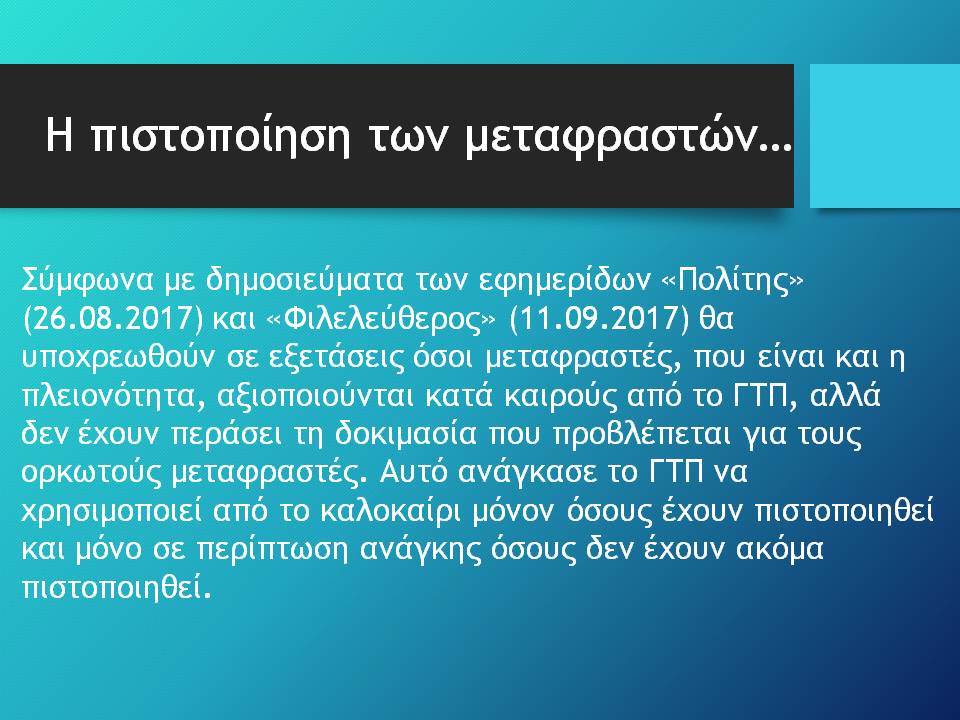 Η πιστοποίηση των μεταφραστών…

Σύμφωνα με δημοσιεύματα των εφημερίδων «Πολίτης» (26.08.2017) και «Φιλελεύθερος» (11.09.2017) θα υποχρεωθούν σε εξετάσεις όσοι μεταφραστές, που είναι και η πλειονότητα, αξιοποιούνται κατά καιρούς από το ΓΤΠ, αλλά δεν έχουν περάσει τη δοκιμασία που προβλέπεται για τους ορκωτούς μεταφραστές. Αυτό ανάγκασε το ΓΤΠ να χρησιμοποιεί από το καλοκαίρι μόνον όσους έχουν πιστοποιηθεί και μόνο σε περίπτωση ανάγκης όσους δεν έχουν ακόμα πιστοποιηθεί.